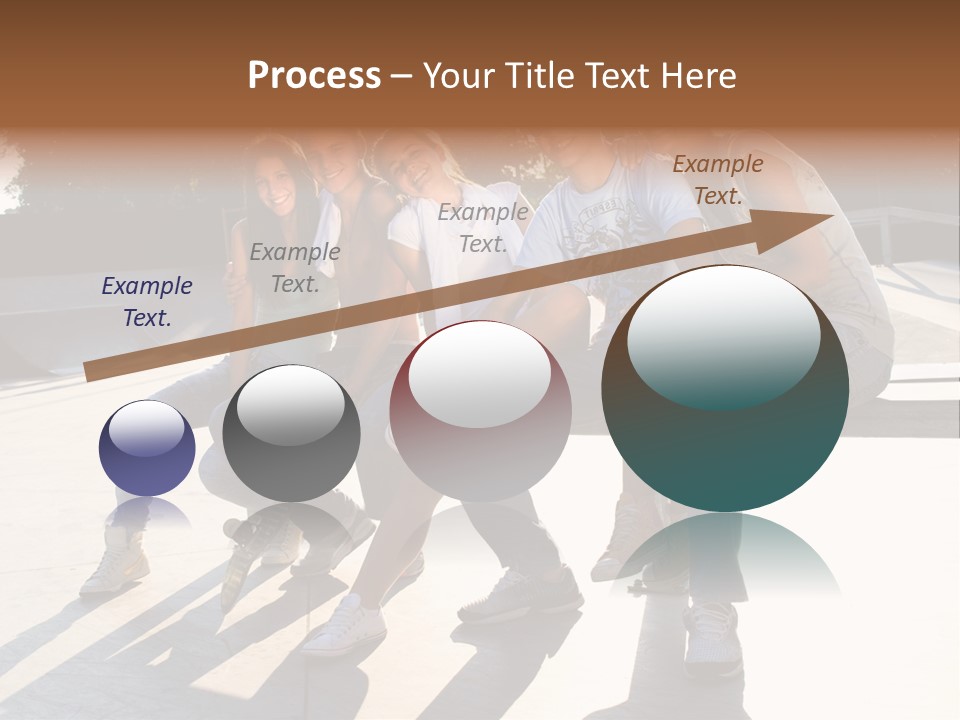 Process – Your Title Text Here

Example Text.

Example Text.

Example Text.

Example Text.